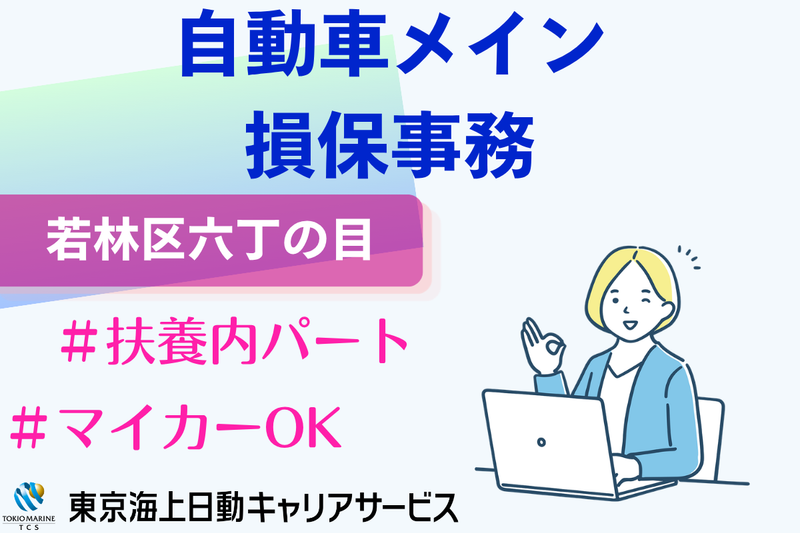 自動車メイン
損保事務

若林区六丁の目

＃扶養内パート

＃マイカーOK

TOKIO MARINE
TCS

東京海上日動キャリアサービス